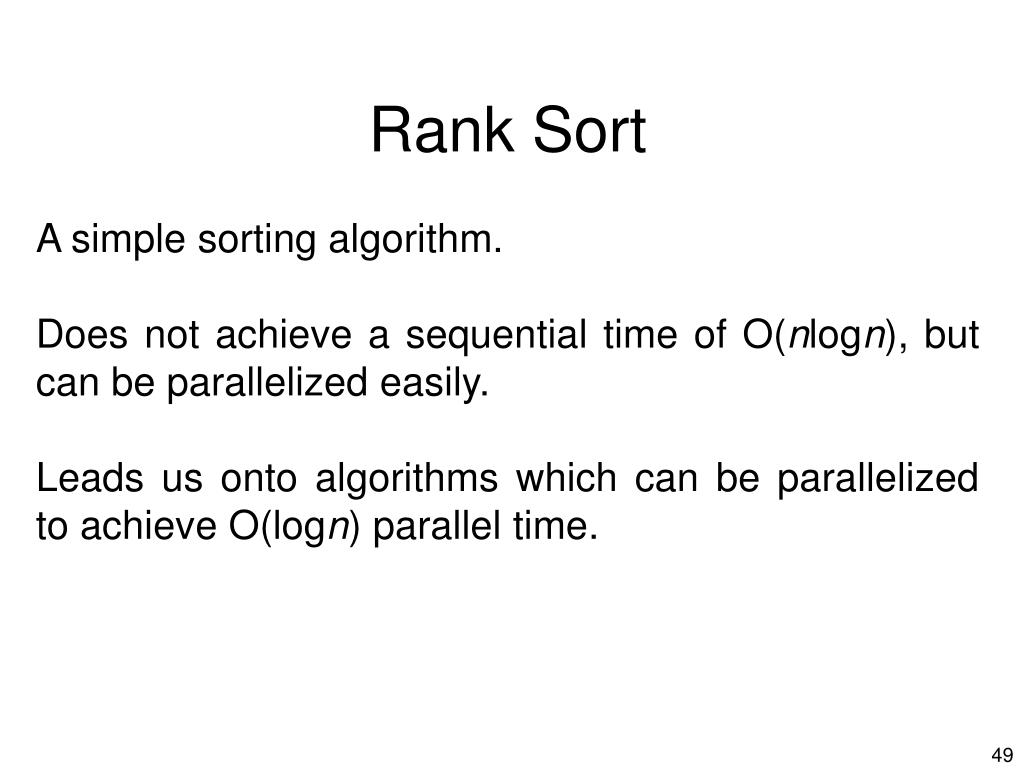 Rank Sort

A simple sorting algorithm.

Does not achieve a sequential time of $O(n\log n)$, but can be parallelized easily.

Leads us onto algorithms which can be parallelized to achieve $O(\log n)$ parallel time.

49